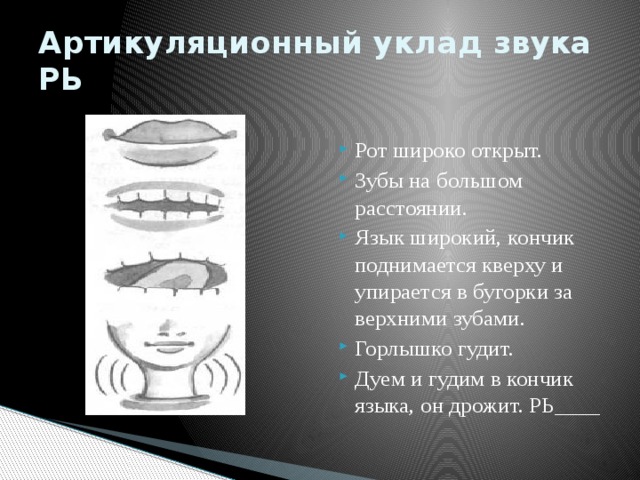 Артикуляционный уклад звука РЬ

Рот широко открыт.

Зубы на большом расстоянии.

Язык широкий, кончик поднимается кверху и упирается в бугорки за верхними зубами.

Горлышко гудит.

Дуем и гудим в кончик языка, он дрожит. РЬ____